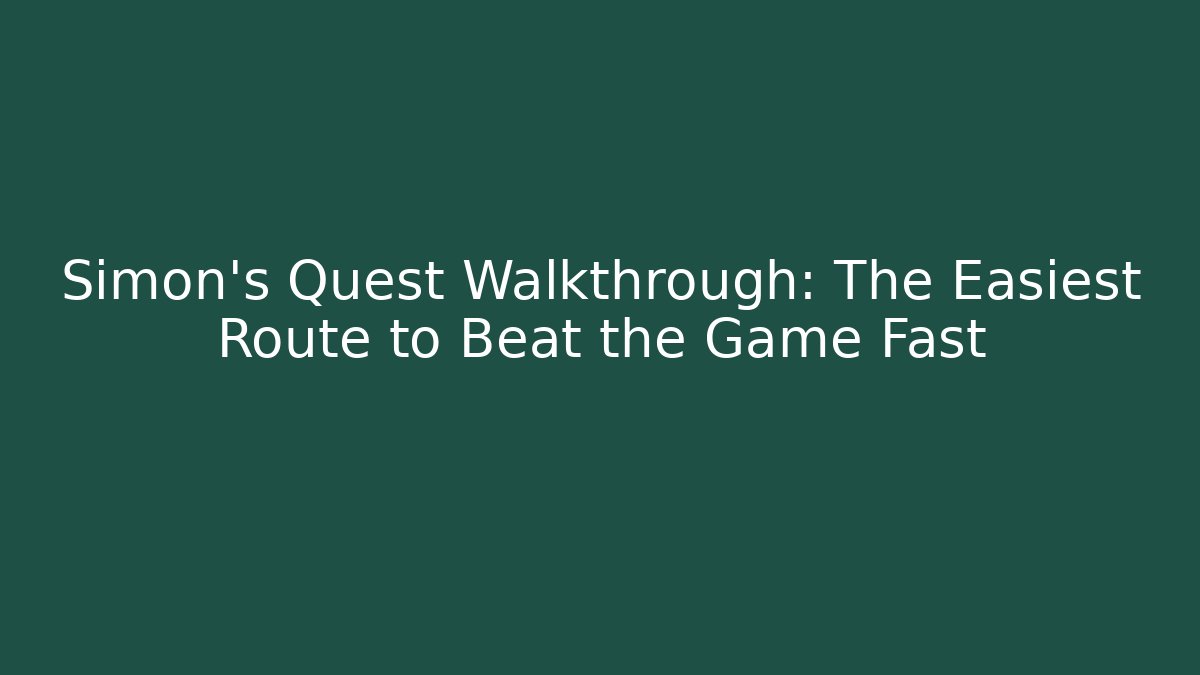 Simon's Quest Walkthrough: The Easiest Route to Beat the Game Fast